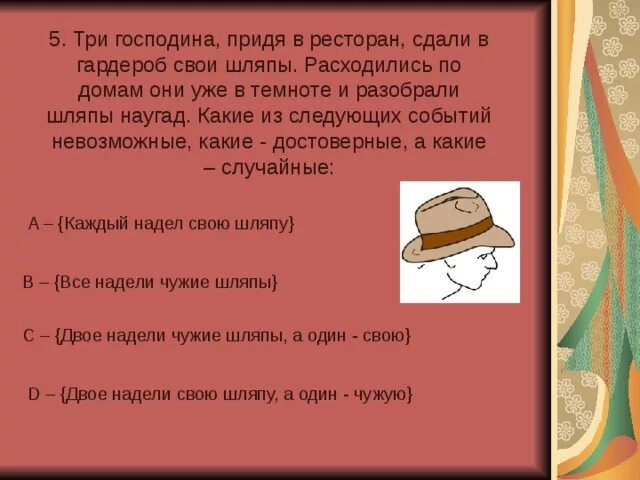 5. Три господина, придя в ресторан, сдали в гардероб свои шляпы. Расходились по домам они уже в темноте и разобрали шляпы наугад. Какие из следующих событий невозможные, какие - достоверные, а какие – случайные:

A – {Каждый надел свою шляпу}

B – {Все надели чужие шляпы}

C – {Двое надели чужие шляпы, а один - свою}

D – {Двое надели свою шляпу, а один - чужую}